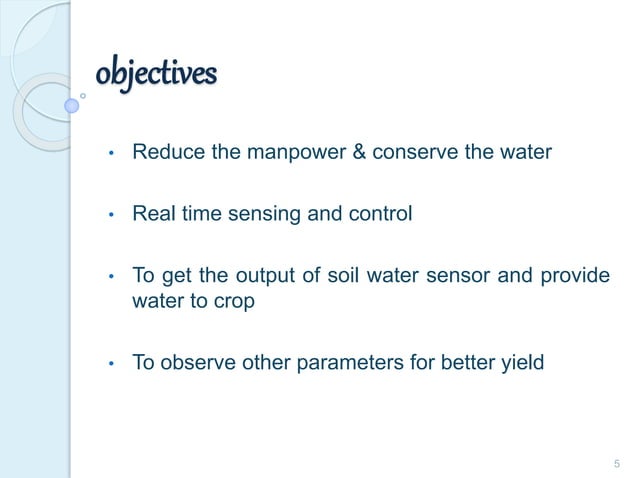 objectives

• Reduce the manpower & conserve the water

• Real time sensing and control

• To get the output of soil water sensor and provide water to crop

• To observe other parameters for better yield

5